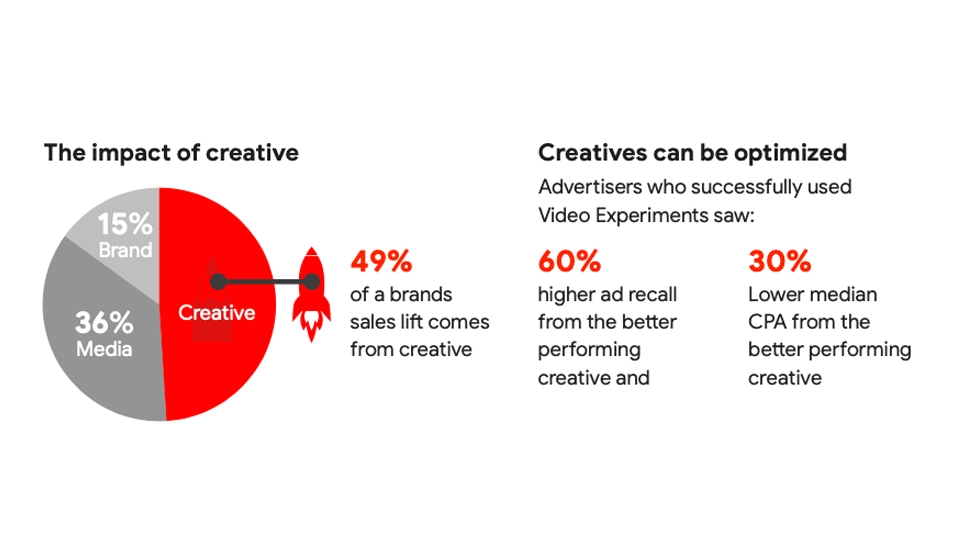 The impact of creative

15%
Brand

36%
Media

Creative

49%
of a brands sales lift comes from creative

Creatives can be optimized
Advertisers who successfully used Video Experiments saw:

60%
higher ad recall from the better performing creative and

30%
Lower median CPA from the better performing creative